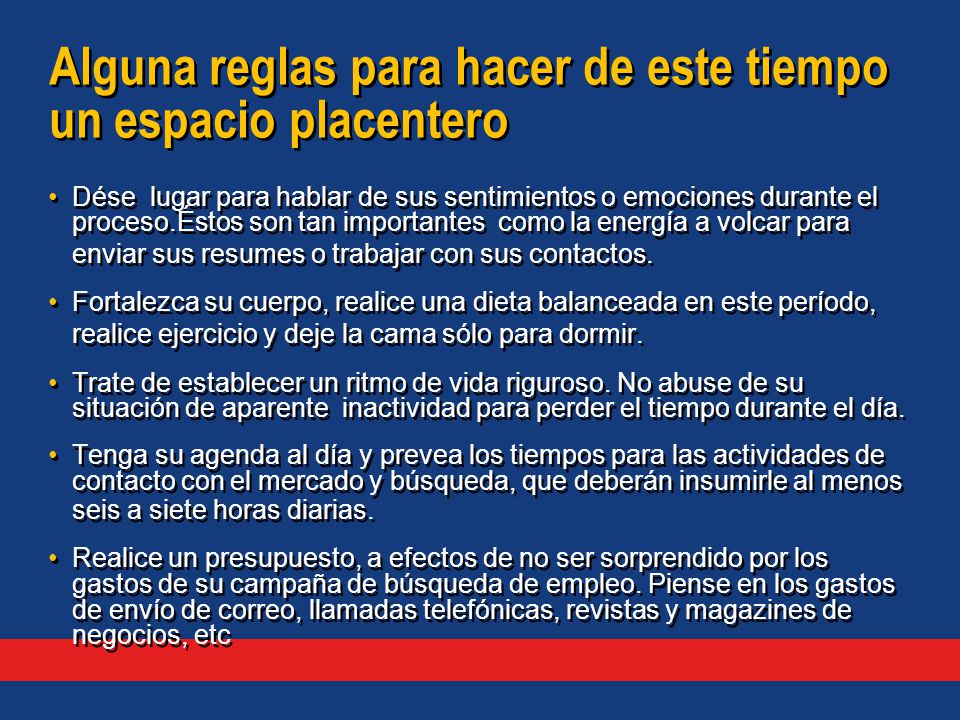 Alguna reglas para hacer de este tiempo un espacio placentero

• Dése lugar para hablar de sus sentimientos o emociones durante el proceso.Éstos son tan importantes como la energía a volcar para enviar sus resumes o trabajar con sus contactos.

• Fortalezca su cuerpo, realice una dieta balanceada en este período, realice ejercicio y deje la cama sólo para dormir.

• Trate de establecer un ritmo de vida riguroso. No abuse de su situación de aparente inactividad para perder el tiempo durante el día.

• Tenga su agenda al día y prevea los tiempos para las actividades de contacto con el mercado y búsqueda, que deberán insumirle al menos seis a siete horas diarias.

• Realice un presupuesto, a efectos de no ser sorprendido por los gastos de su campaña de búsqueda de empleo. Piense en los gastos de envío de correo, llamadas telefónicas, revistas y magazines de negocios, etc